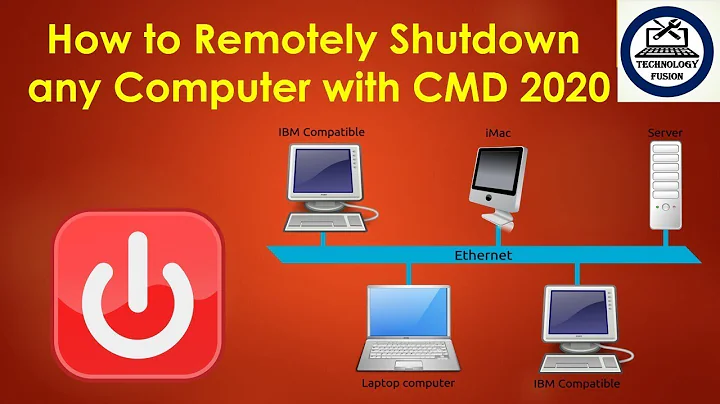 How to Remotely Shutdown any Computer with CMD 2020

TECHNOLOGY FUSION

IBM Compatible

iMac

Server

Ethernet

Laptop computer

IBM Compatible